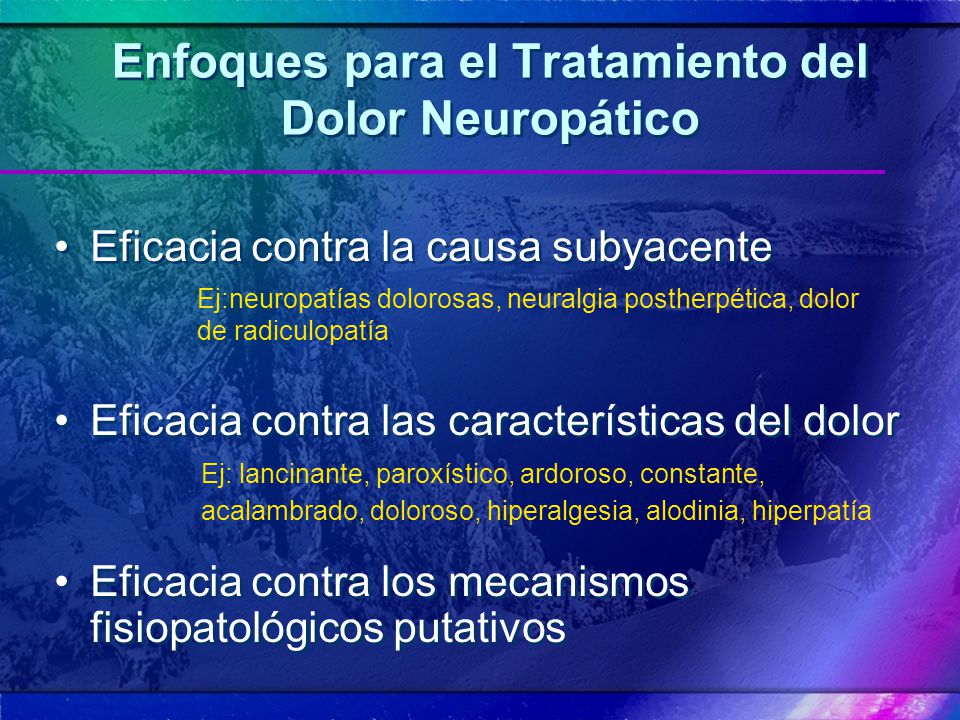 Enfoques para el Tratamiento del Dolor Neuropático

• Eficacia contra la causa subyacente

Ej:neuropatías dolorosas, neuralgia postherpética, dolor de radiculopatía

• Eficacia contra las características del dolor

Ej: lancinante, paroxístico, ardoroso, constante, acalambrado, doloroso, hiperalgesia, alodinia, hiperpatía

• Eficacia contra los mecanismos fisiopatológicos putativos